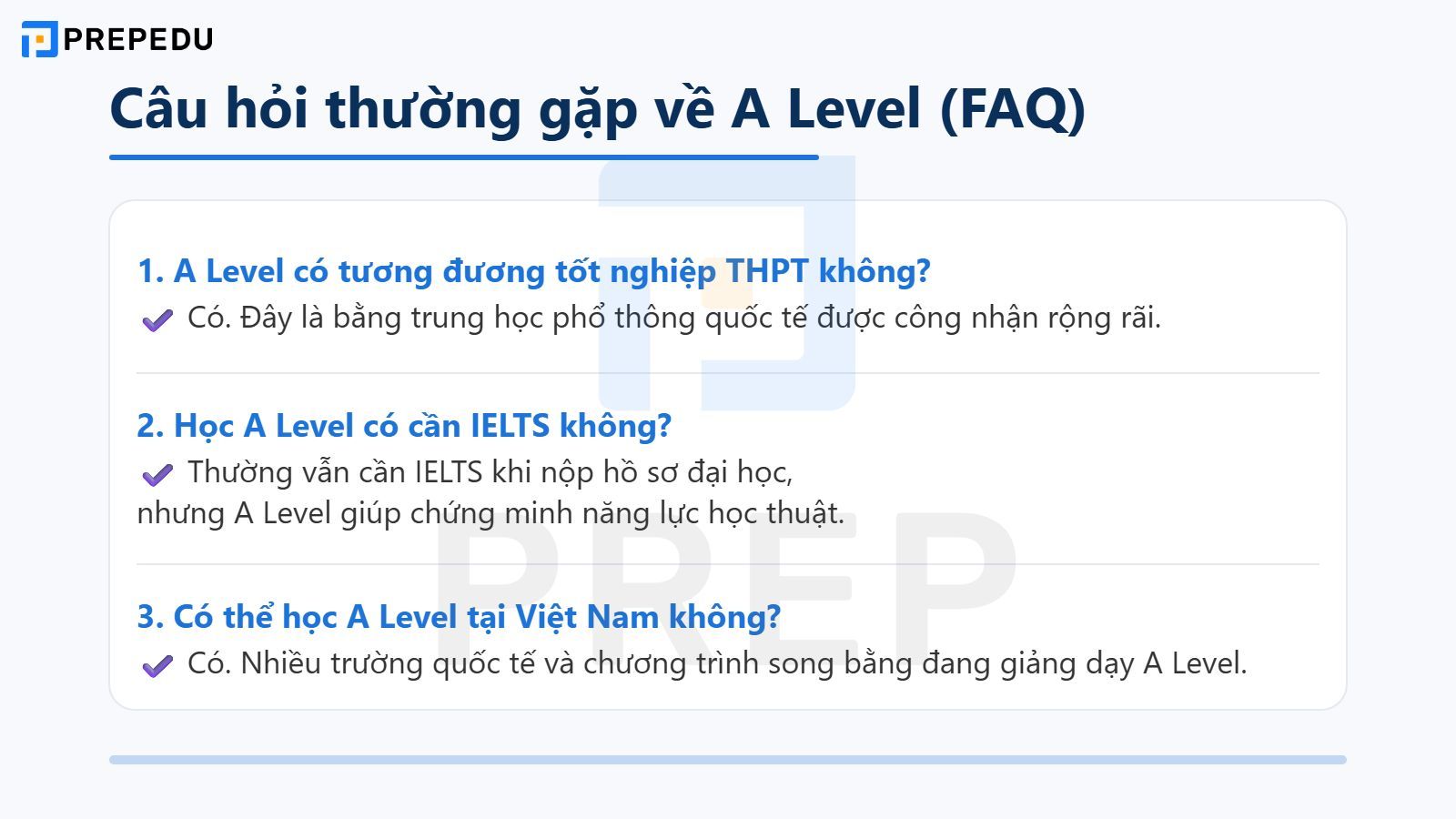 PREPEDU

Câu hỏi thường gặp về A Level (FAQ)

1. A Level có tương đương tốt nghiệp THPT không?
✔ Có. Đây là bằng trung học phổ thông quốc tế được công nhận rộng rãi.

2. Học A Level có cần IELTS không?
✔ Thường vẫn cần IELTS khi nộp hồ sơ đại học, nhưng A Level giúp chứng minh năng lực học thuật.

3. Có thể học A Level tại Việt Nam không?
✔ Có. Nhiều trường quốc tế và chương trình song bằng đang giảng dạy A Level.

PREP